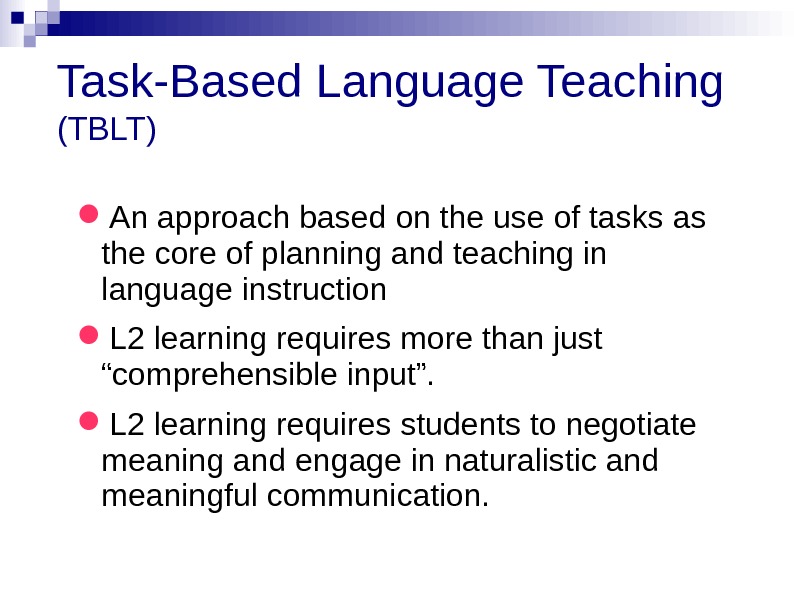 Task-Based Language Teaching (TBLT)

An approach based on the use of tasks as the core of planning and teaching in language instruction

L2 learning requires more than just “comprehensible input”.

L2 learning requires students to negotiate meaning and engage in naturalistic and meaningful communication.